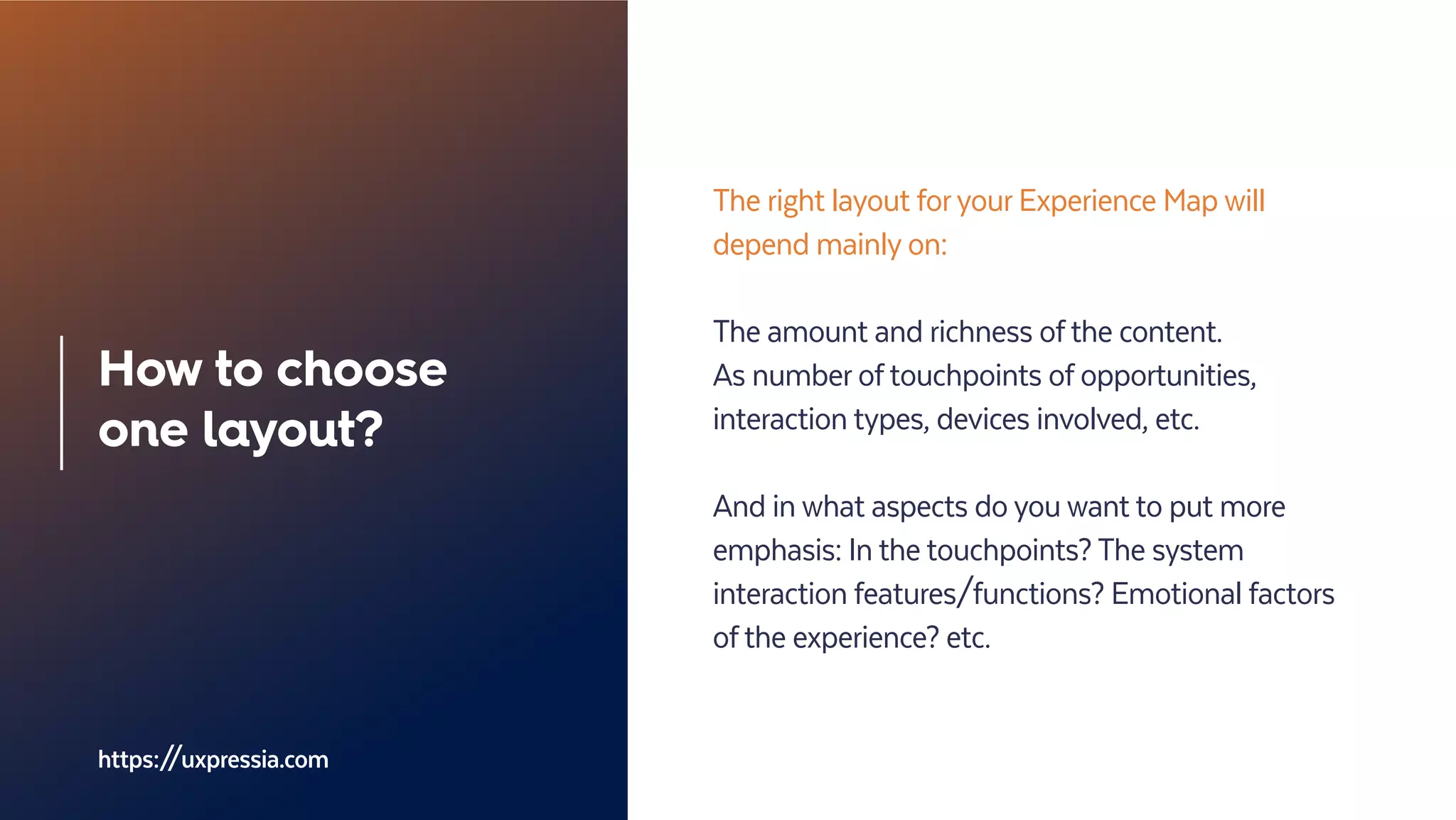 How to choose one layout?

https://uxpressia.com

The right layout for your Experience Map will depend mainly on:

The amount and richness of the content.
As number of touchpoints of opportunities, interaction types, devices involved, etc.

And in what aspects do you want to put more emphasis: In the touchpoints? The system interaction features/functions? Emotional factors of the experience? etc.